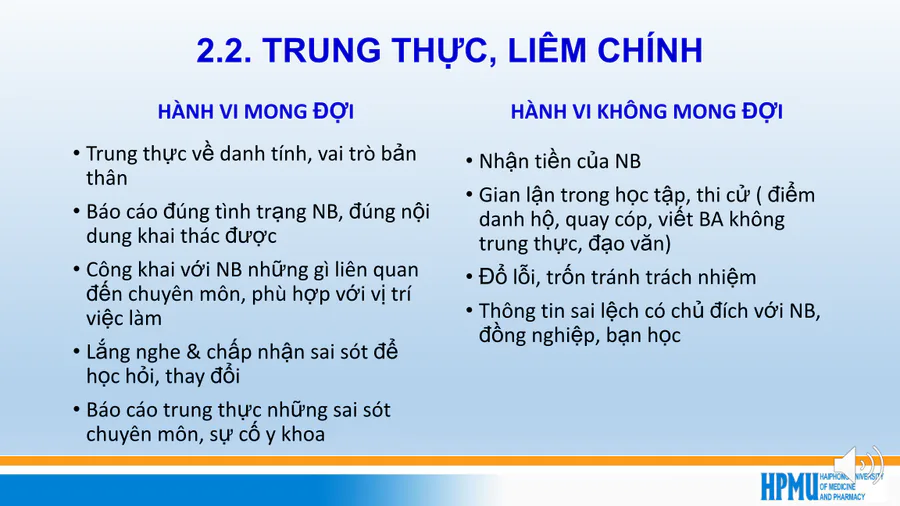 2.2. TRUNG THỰC, LIÊM CHÍNH

HÀNH VI MONG ĐỢI

• Trung thực về danh tính, vai trò bản thân
• Báo cáo đúng tình trạng NB, đúng nội dung khai thác được
• Công khai với NB những gì liên quan đến chuyên môn, phù hợp với vị trí việc làm
• Lắng nghe & chấp nhận sai sót để học hỏi, thay đổi
• Báo cáo trung thực những sai sót chuyên môn, sự cố y khoa

HÀNH VI KHÔNG MONG ĐỢI

• Nhận tiền của NB
• Gian lận trong học tập, thi cử ( điểm danh hộ, quay cóp, viết BA không trung thực, đạo văn)
• Đổ lỗi, trốn tránh trách nhiệm
• Thông tin sai lệch có chủ đích với NB, đồng nghiệp, bạn học

HPMU HAIPHONG UNIVERSITY OF MEDICINE AND PHARMACY